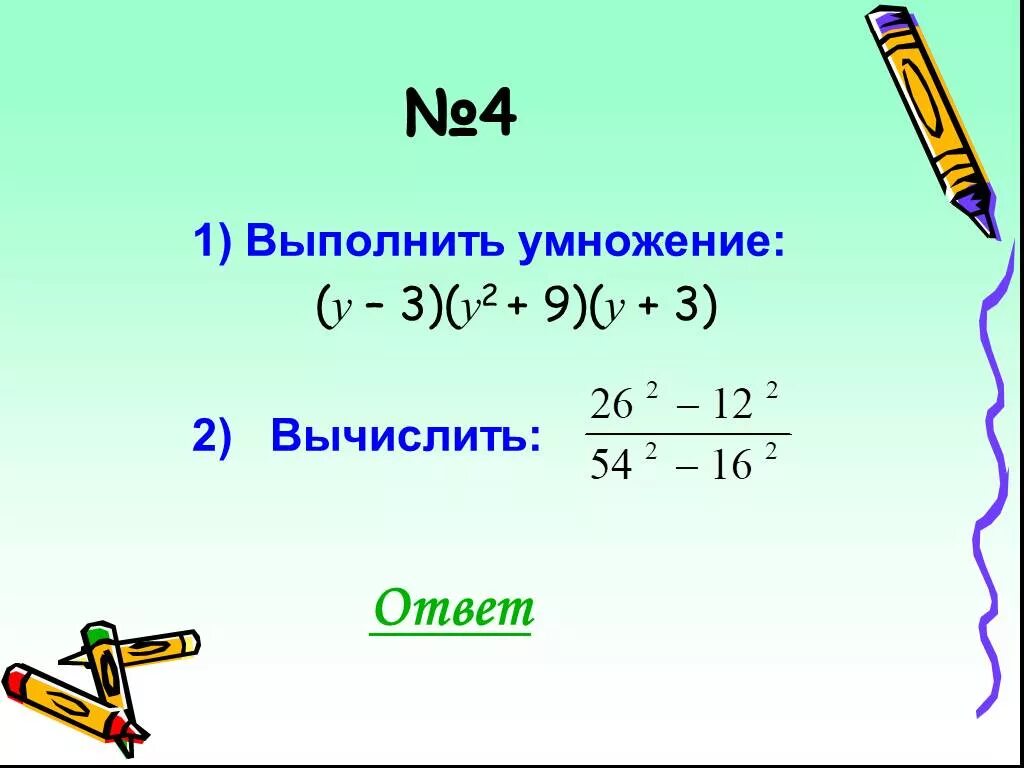 №4

1) Выполнить умножение:
$(y - 3)(y^2 + 9)(y + 3)$

2) Вычислить: $\frac{26^2 - 12^2}{54^2 - 16^2}$

Ответ